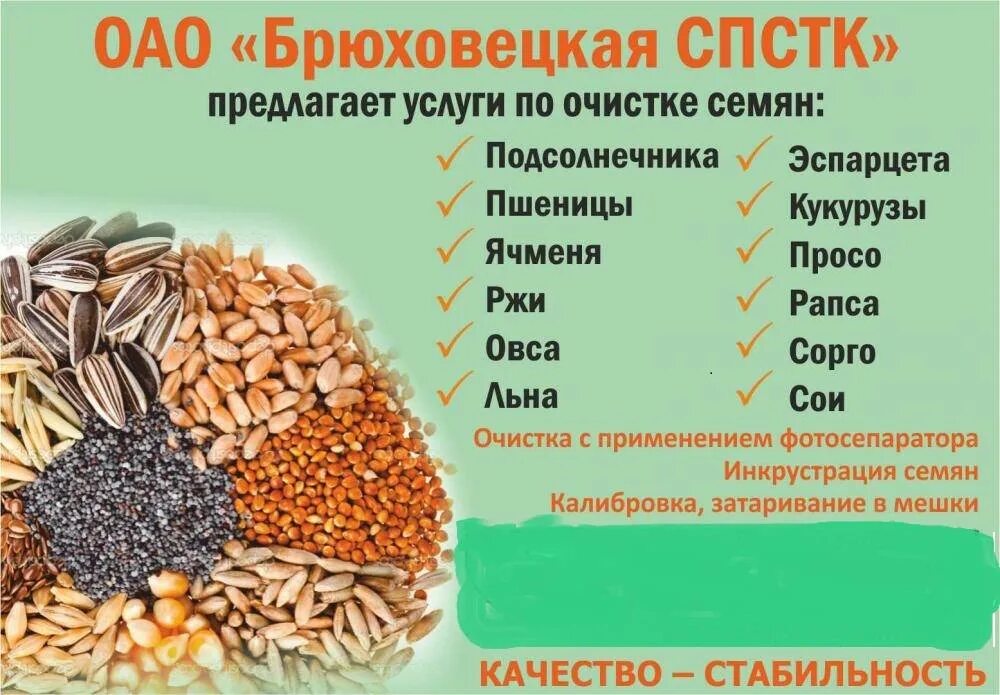 ОАО «Брюховецкая СПСТК»
предлагает услуги по очистке семян:

✓ Подсолнечника
✓ Пшеницы
✓ Ячменя
✓ Ржи
✓ Овса
✓ Льна

✓ Эспарцета
✓ Кукурузы
✓ Просо
✓ Рапса
✓ Сорго
✓ Сои

Очистка с применением фотосепаратора
Инкрустрация семян
Калибровка, затаривание в мешки

КАЧЕСТВО – СТАБИЛЬНОСТЬ